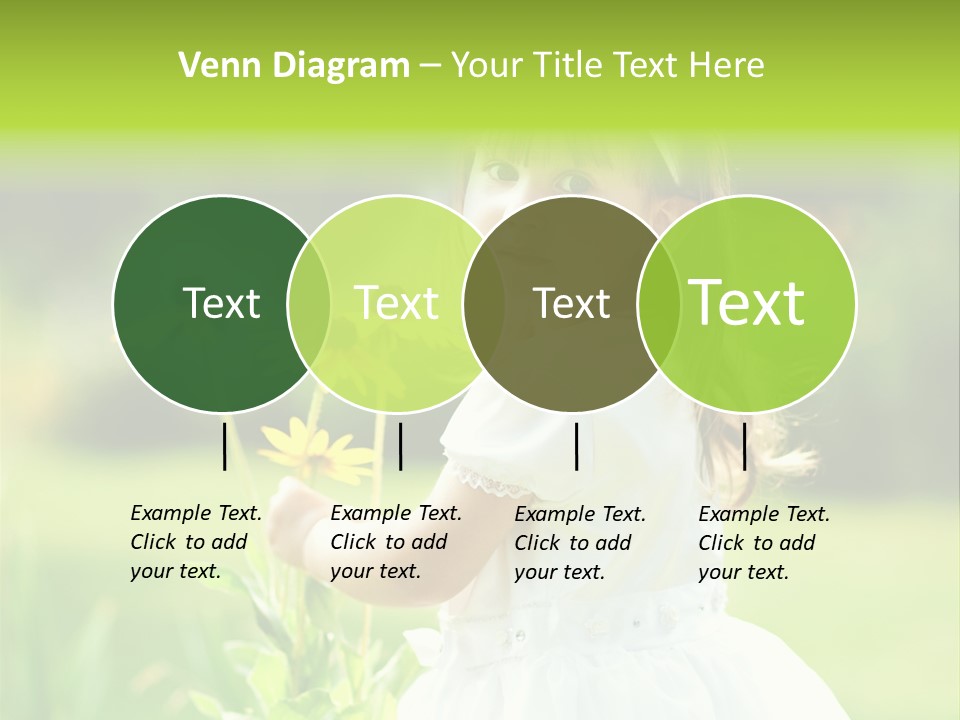 Venn Diagram – Your Title Text Here

Text

Text

Text

Text

Example Text. Click to add your text.

Example Text. Click to add your text.

Example Text. Click to add your text.

Example Text. Click to add your text.